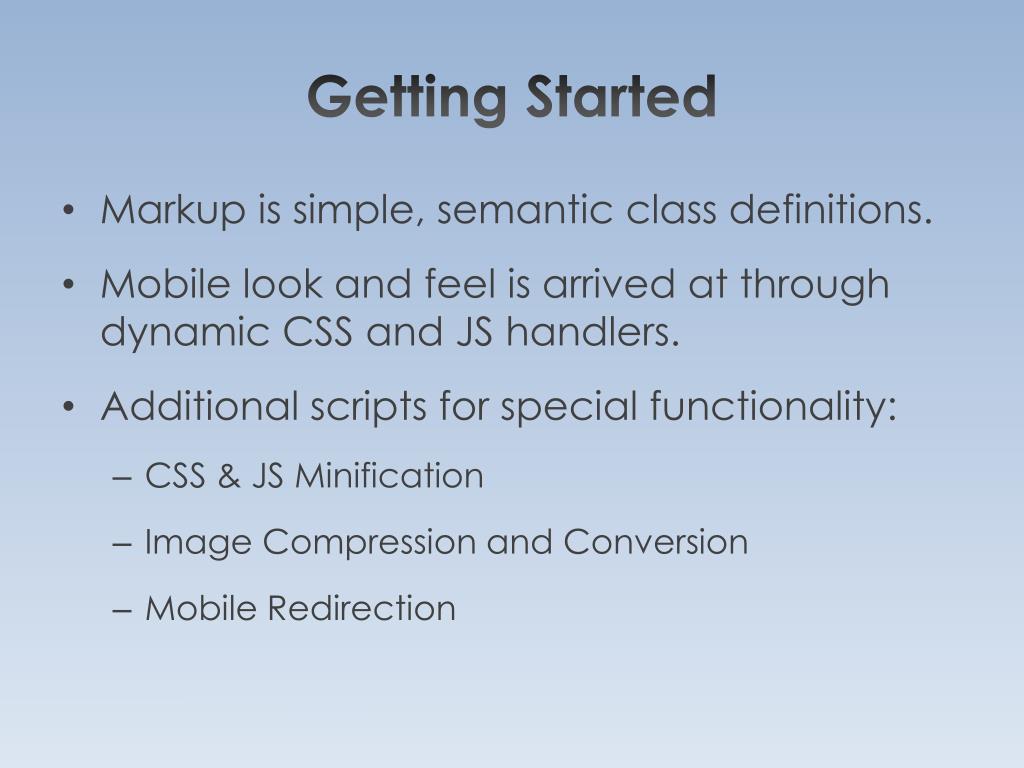 Getting Started

• Markup is simple, semantic class definitions.

• Mobile look and feel is arrived at through dynamic CSS and JS handlers.

• Additional scripts for special functionality:

– CSS & JS Minification

– Image Compression and Conversion

– Mobile Redirection